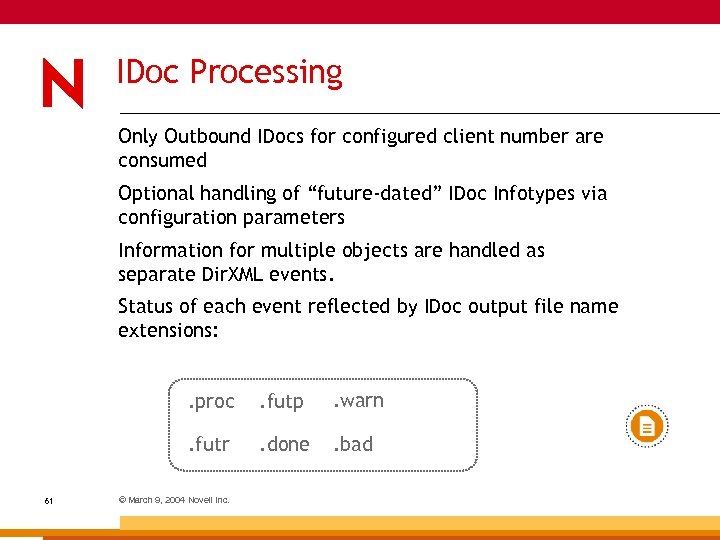 N

IDoc Processing

Only Outbound IDocs for configured client number are consumed

Optional handling of “future-dated” IDoc Infotypes via configuration parameters

Information for multiple objects are handled as separate DirXML events.

Status of each event reflected by IDoc output file name extensions:

.proc .futp .warn

.futr .done .bad

61

© March 9, 2004 Novell Inc.